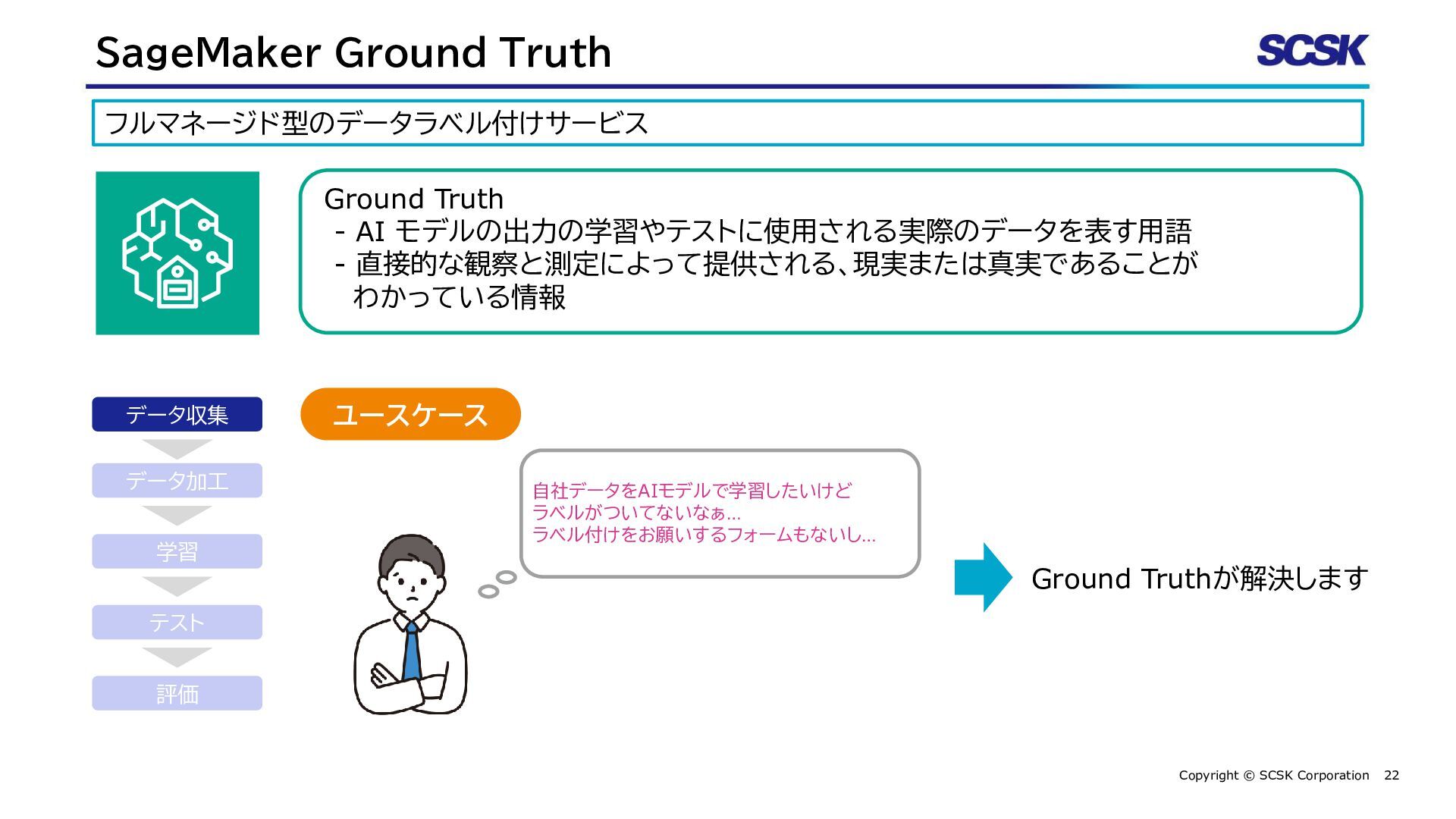 SageMaker Ground Truth

SCSK

フルマネージド型のデータラベル付けサービス

Ground Truth
- AI モデルの出力の学習やテストに使用される実際のデータを表す用語
- 直接的な観察と測定によって提供される、現実または真実であることがわかっている情報

データ収集
データ加工
学習
テスト
評価

ユースケース

自社データをAIモデルで学習したいけど
ラベルがついてないなぁ…
ラベル付けをお願いするフォームもないし…

Ground Truthが解決します

Copyright © SCSK Corporation 22